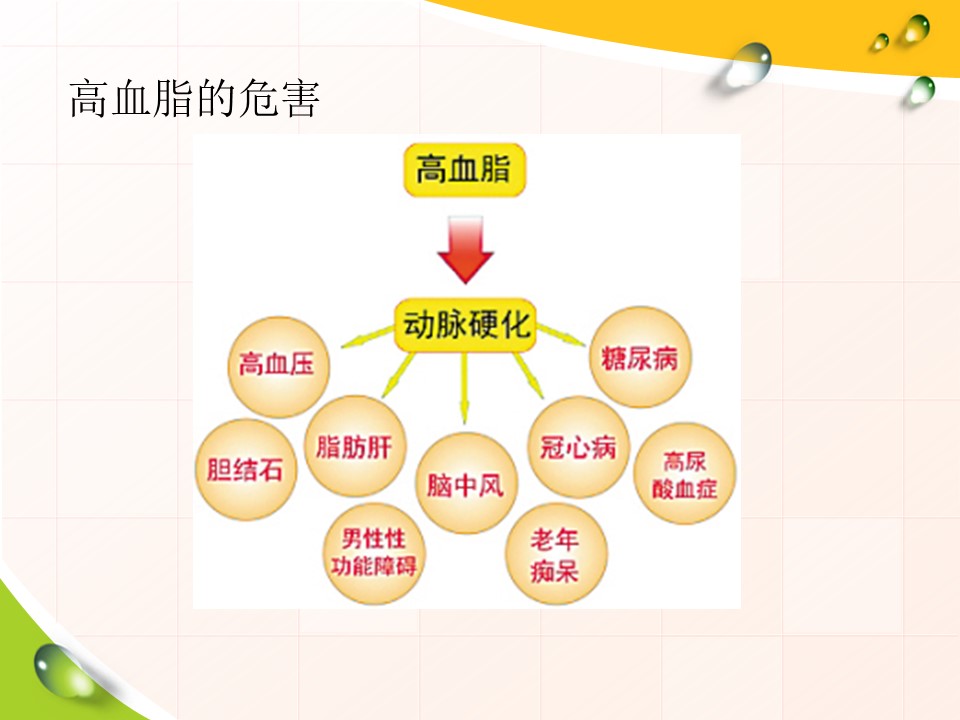 高血脂的危害

高血脂

动脉硬化

高血压

糖尿病

胆结石

脂肪肝

脑中风

冠心病

高尿酸血症

男性性功能障碍

老年痴呆